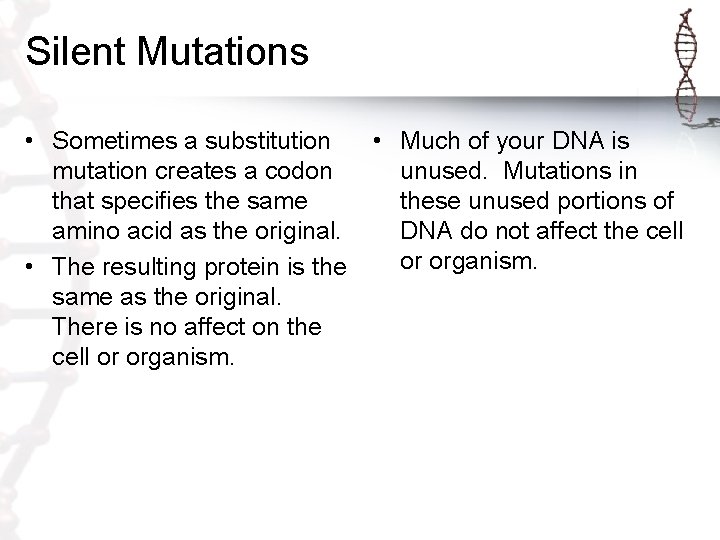 Silent Mutations

• Sometimes a substitution mutation creates a codon that specifies the same amino acid as the original.
• The resulting protein is the same as the original. There is no affect on the cell or organism.

• Much of your DNA is unused. Mutations in these unused portions of DNA do not affect the cell or organism.